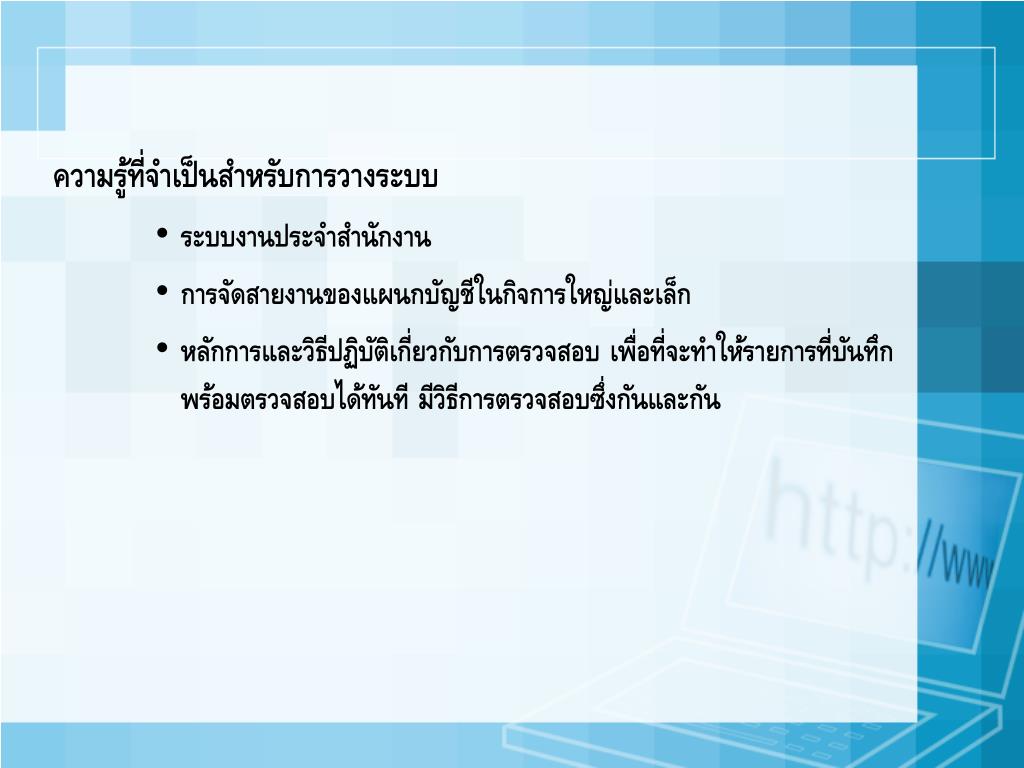 ความรู้ที่จำเป็นสำหรับการวางระบบ

• ระบบงานประจำสำนักงาน

• การจัดสายงานของแผนกบัญชีในกิจการใหญ่และเล็ก

• หลักการและวิธีปฏิบัติเกี่ยวกับการตรวจสอบ เพื่อที่จะทำให้รายการที่บันทึกพร้อมตรวจสอบได้ทันที มีวิธีการตรวจสอบซึ่งกันและกัน

http://www